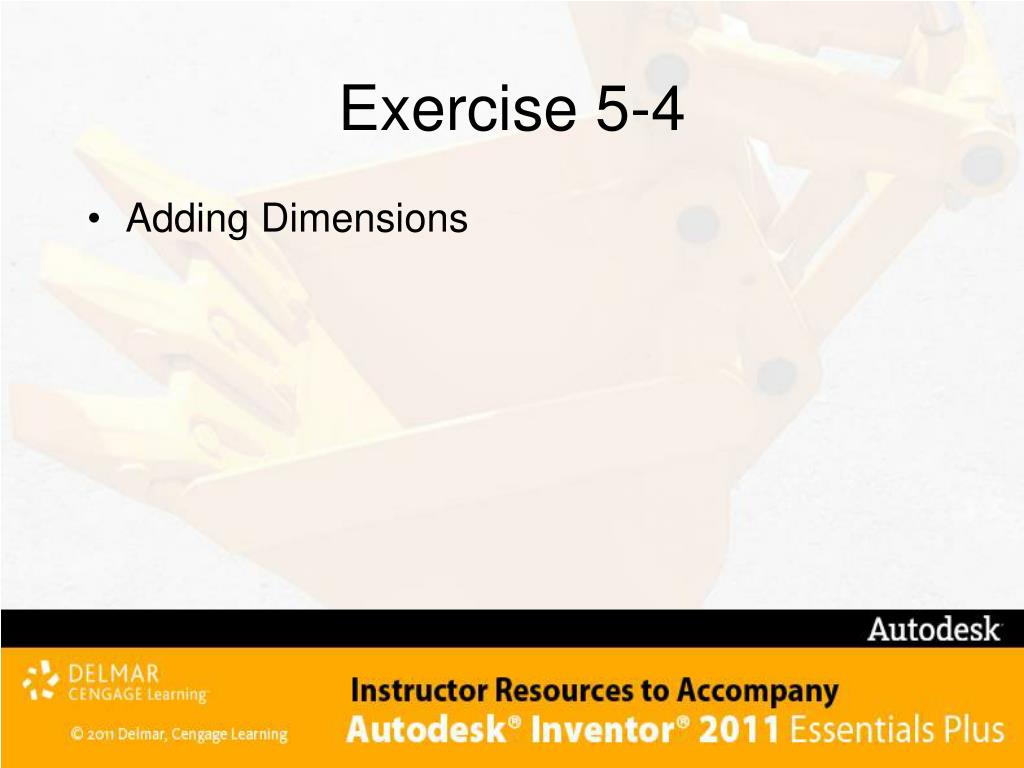 Exercise 5-4

• Adding Dimensions

Autodesk

DELMAR CENGAGE Learning

© 2011 Delmar, Cengage Learning

Instructor Resources to Accompany

Autodesk® Inventor® 2011 Essentials Plus